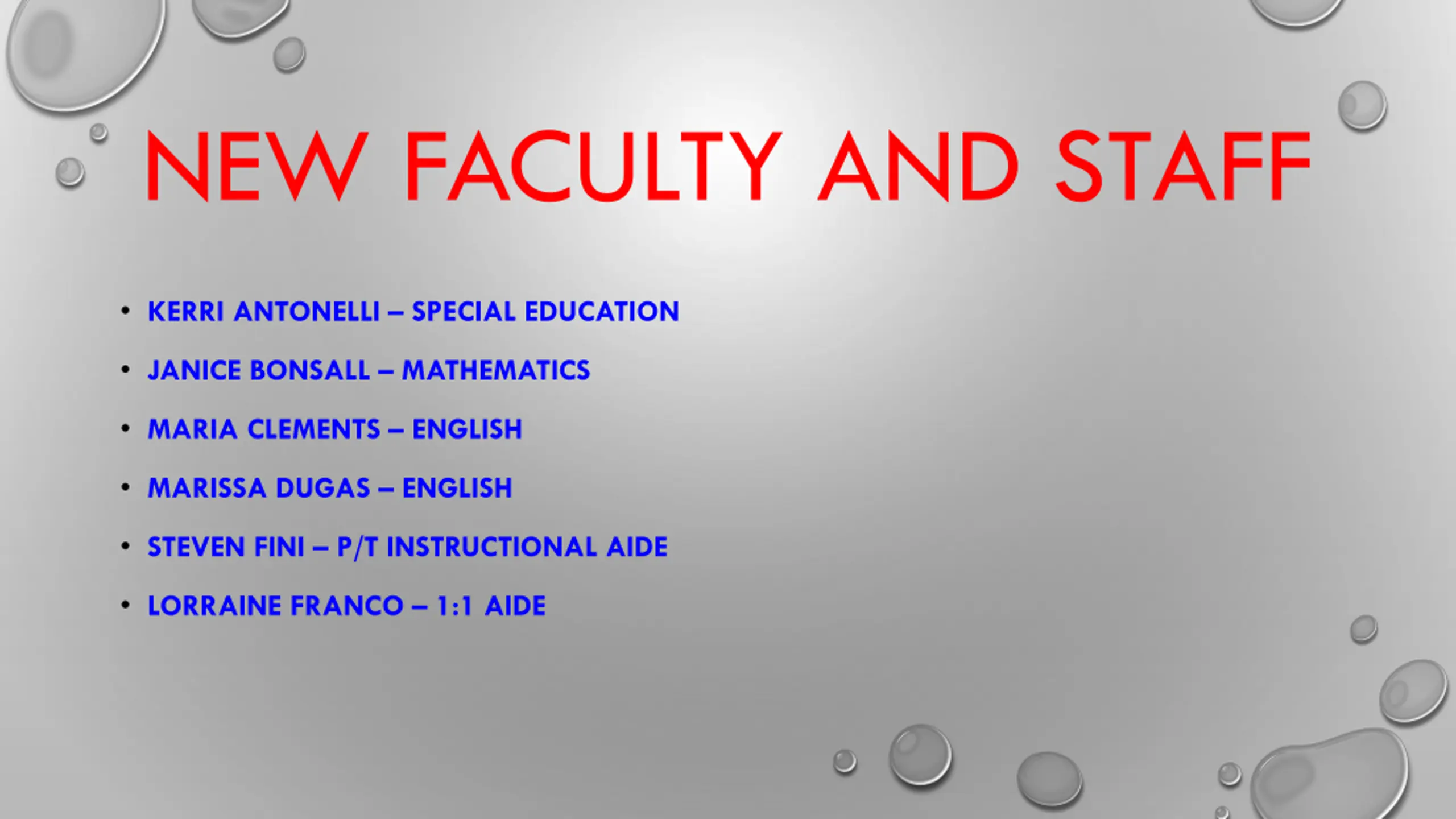 NEW FACULTY AND STAFF

• KERRI ANTONELLI – SPECIAL EDUCATION
• JANICE BONSALL – MATHEMATICS
• MARIA CLEMENTS – ENGLISH
• MARISSA DUGAS – ENGLISH
• STEVEN FINI – P/T INSTRUCTIONAL AIDE
• LORRAINE FRANCO – 1:1 AIDE